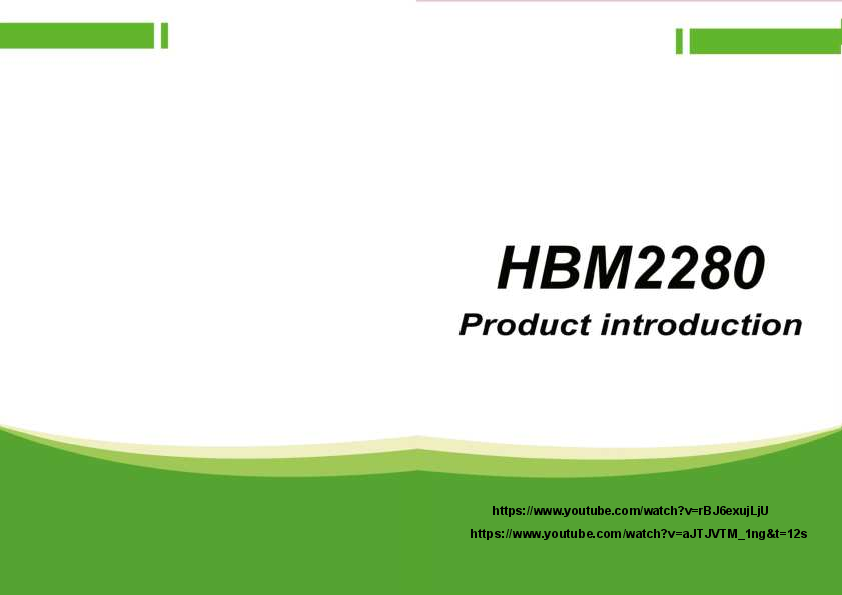 HBM2280

Product introduction

https://www.youtube.com/watch?v=rBJ6exujLjU

https://www.youtube.com/watch?v=aJTJVTM_1ng&t=12s